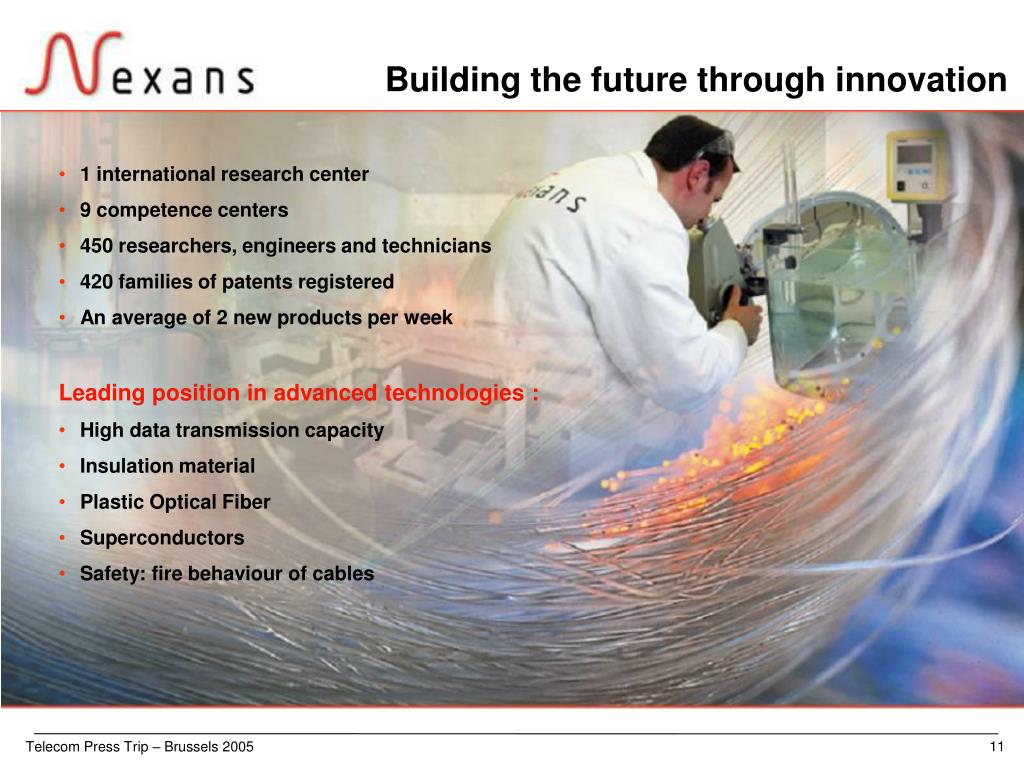 Nexans

Building the future through innovation

• 1 international research center
• 9 competence centers
• 450 researchers, engineers and technicians
• 420 families of patents registered
• An average of 2 new products per week

Leading position in advanced technologies :
• High data transmission capacity
• Insulation material
• Plastic Optical Fiber
• Superconductors
• Safety: fire behaviour of cables

Telecom Press Trip – Brussels 2005

11